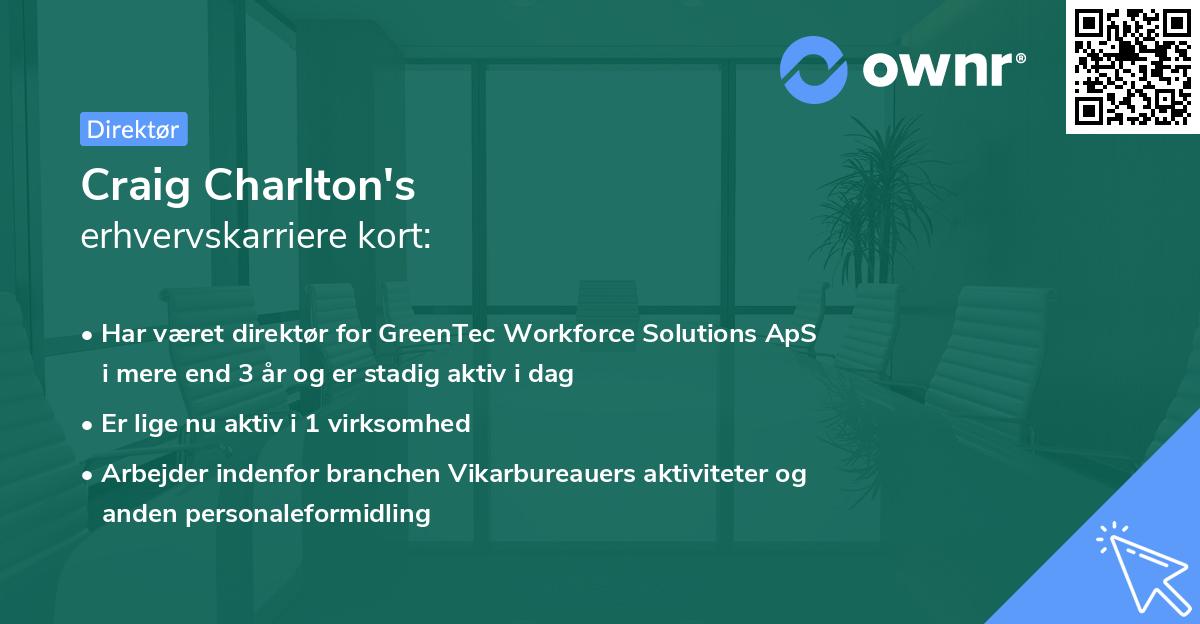 ownr®

Direktør

Craig Charlton's
erhvervskarriere kort:

• Har været direktør for GreenTec Workforce Solutions ApS i mere end 3 år og er stadig aktiv i dag

• Er lige nu aktiv i 1 virksomhed

• Arbejder indenfor branchen Vikarbureauers aktiviteter og anden personaleformidling